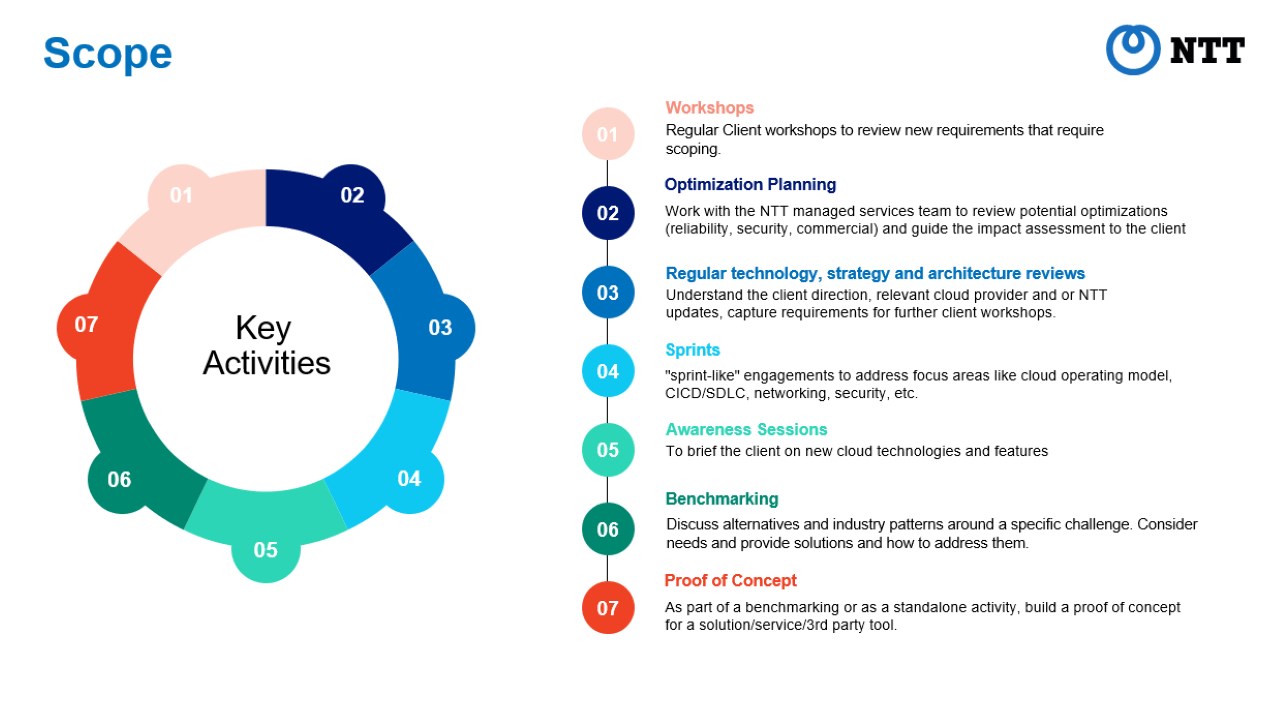 Scope

NTT

01
02
03
04
05
06
07

Key Activities

01
Workshops
Regular Client workshops to review new requirements that require scoping.

02
Optimization Planning
Work with the NTT managed services team to review potential optimizations (reliability, security, commercial) and guide the impact assessment to the client

03
Regular technology, strategy and architecture reviews
Understand the client direction, relevant cloud provider and or NTT updates, capture requirements for further client workshops.

04
Sprints
"sprint-like" engagements to address focus areas like cloud operating model, CICD/SDLC, networking, security, etc.

05
Awareness Sessions
To brief the client on new cloud technologies and features

06
Benchmarking
Discuss alternatives and industry patterns around a specific challenge. Consider needs and provide solutions and how to address them.

07
Proof of Concept
As part of a benchmarking or as a standalone activity, build a proof of concept for a solution/service/3rd party tool.